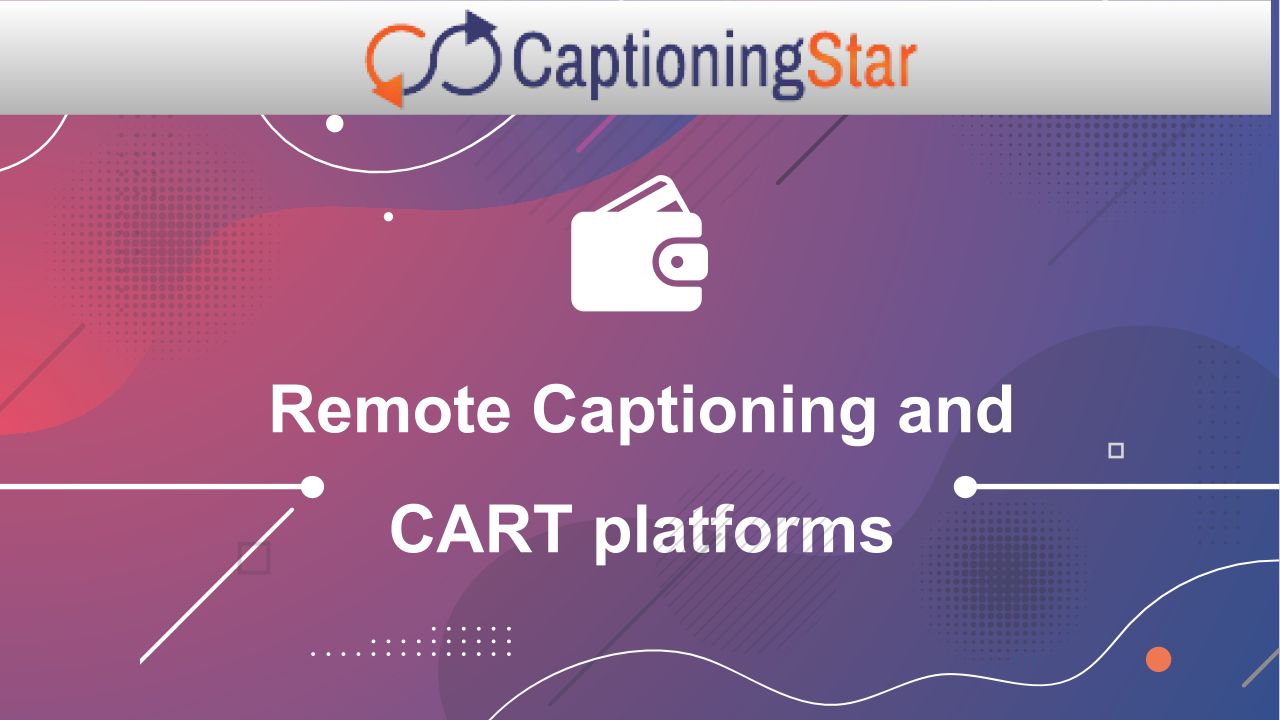 CaptioningStar

Remote Captioning and CART platforms